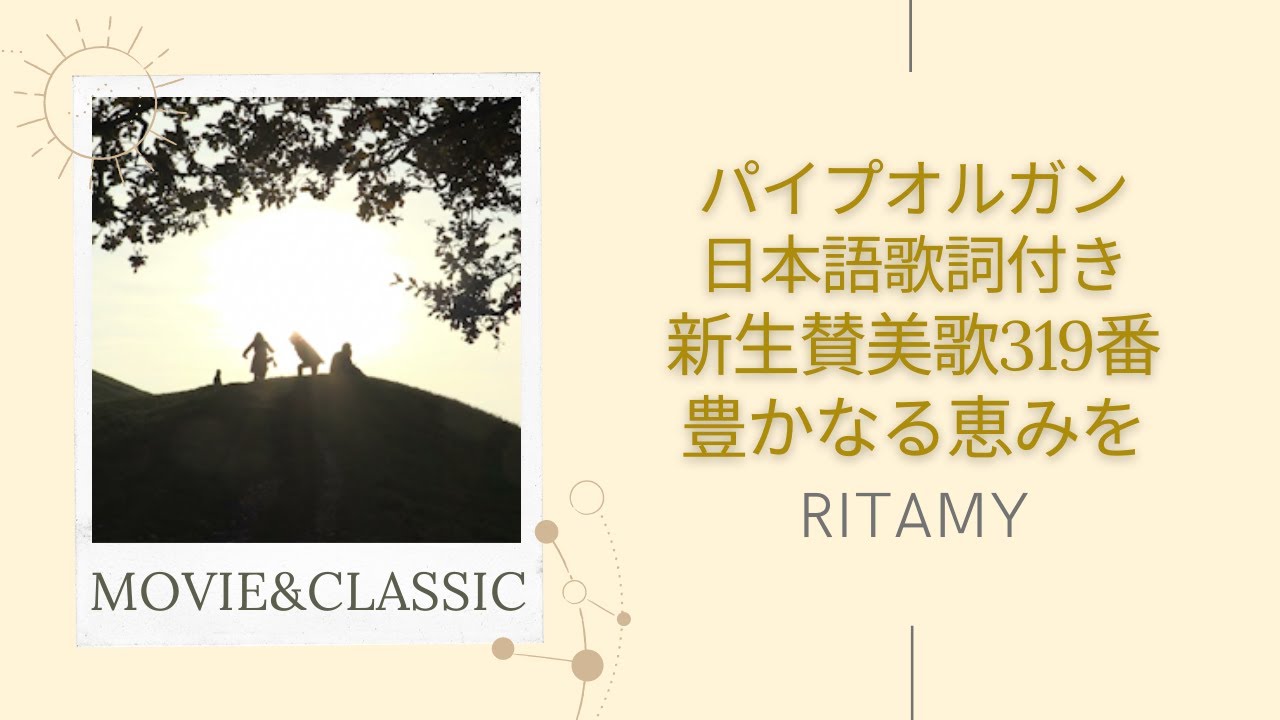 MOVIE&CLASSIC

パイプオルガン
日本語歌詞付き
新生賛美歌319番
豊かなる恵みを

RITAMY